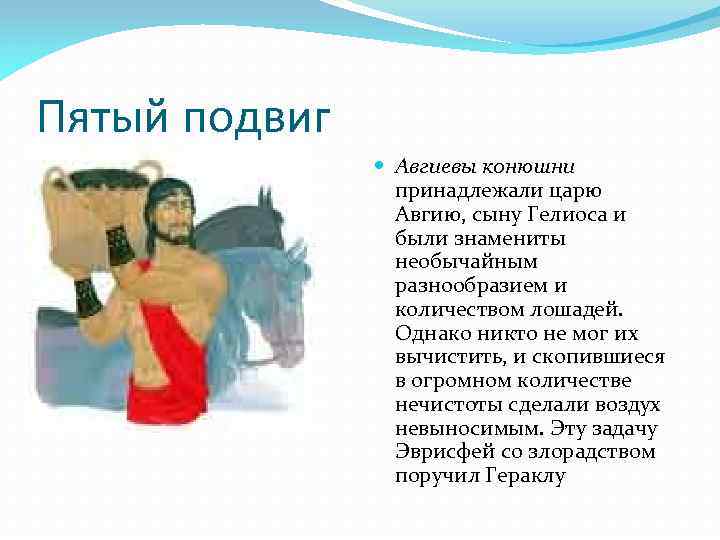 Пятый подвиг

Авгиевы конюшни принадлежали царю Авгию, сыну Гелиоса и были знамениты необычайным разнообразием и количеством лошадей. Однако никто не мог их вычистить, и скопившиеся в огромном количестве нечистоты сделали воздух невыносимым. Эту задачу Эврисфей со злорадством поручил Гераклу